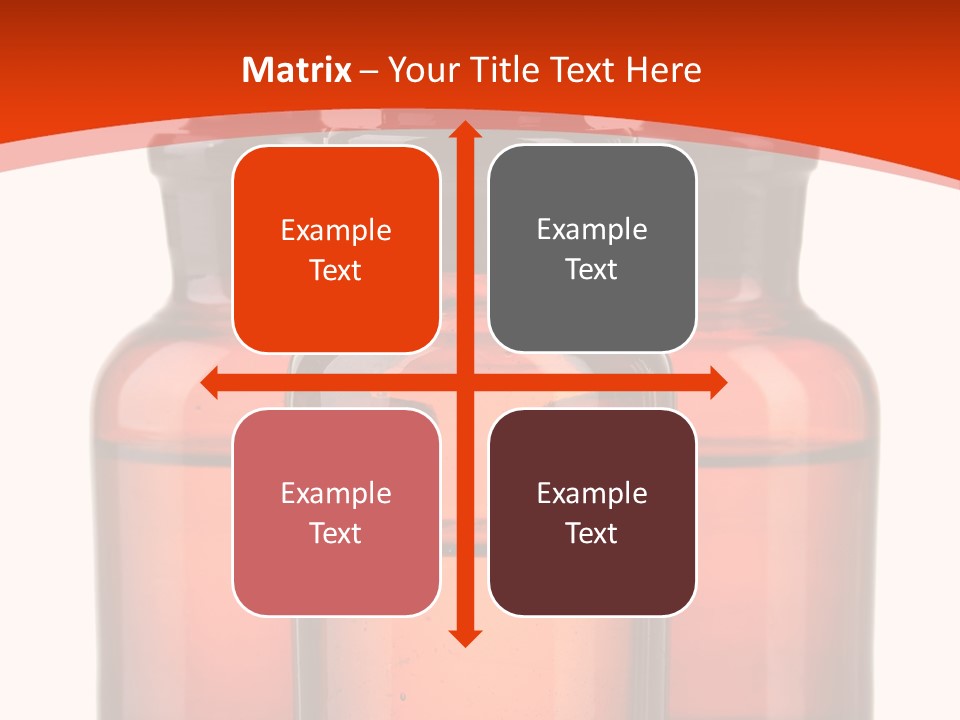 Matrix – Your Title Text Here

Example Text

Example Text

Example Text

Example Text